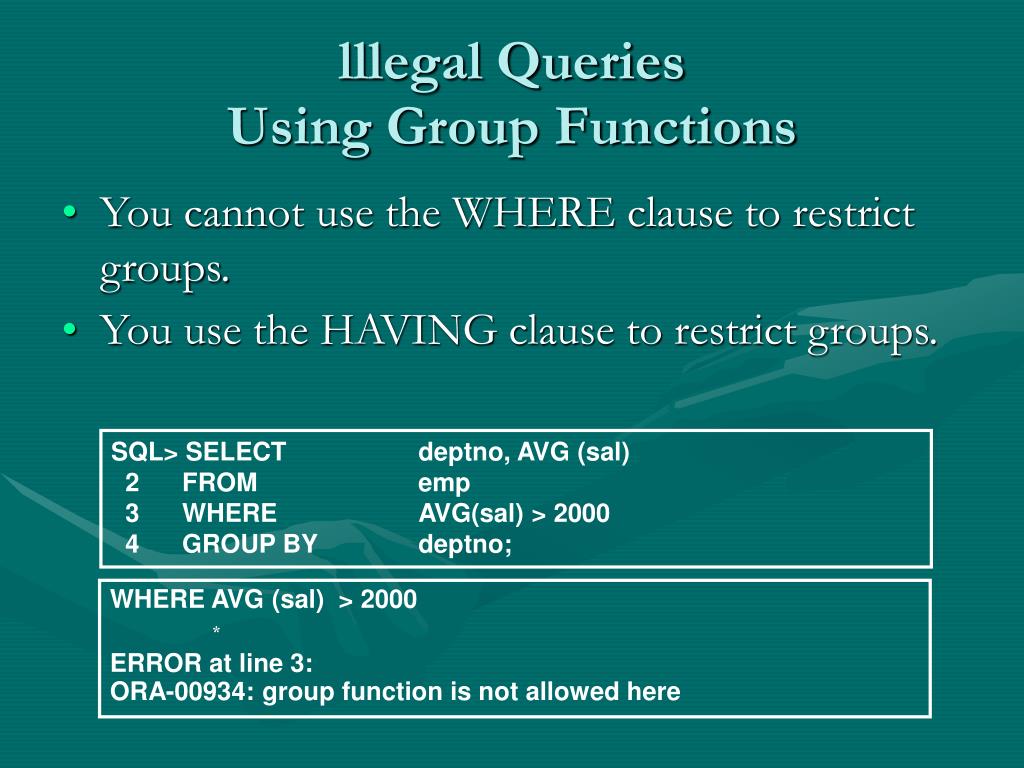 lllegal Queries
Using Group Functions

• You cannot use the WHERE clause to restrict groups.
• You use the HAVING clause to restrict groups.

SQL> SELECT deptno, AVG (sal)
2 FROM emp
3 WHERE AVG(sal) > 2000
4 GROUP BY deptno;

WHERE AVG (sal) > 2000
*
ERROR at line 3:
ORA-00934: group function is not allowed here